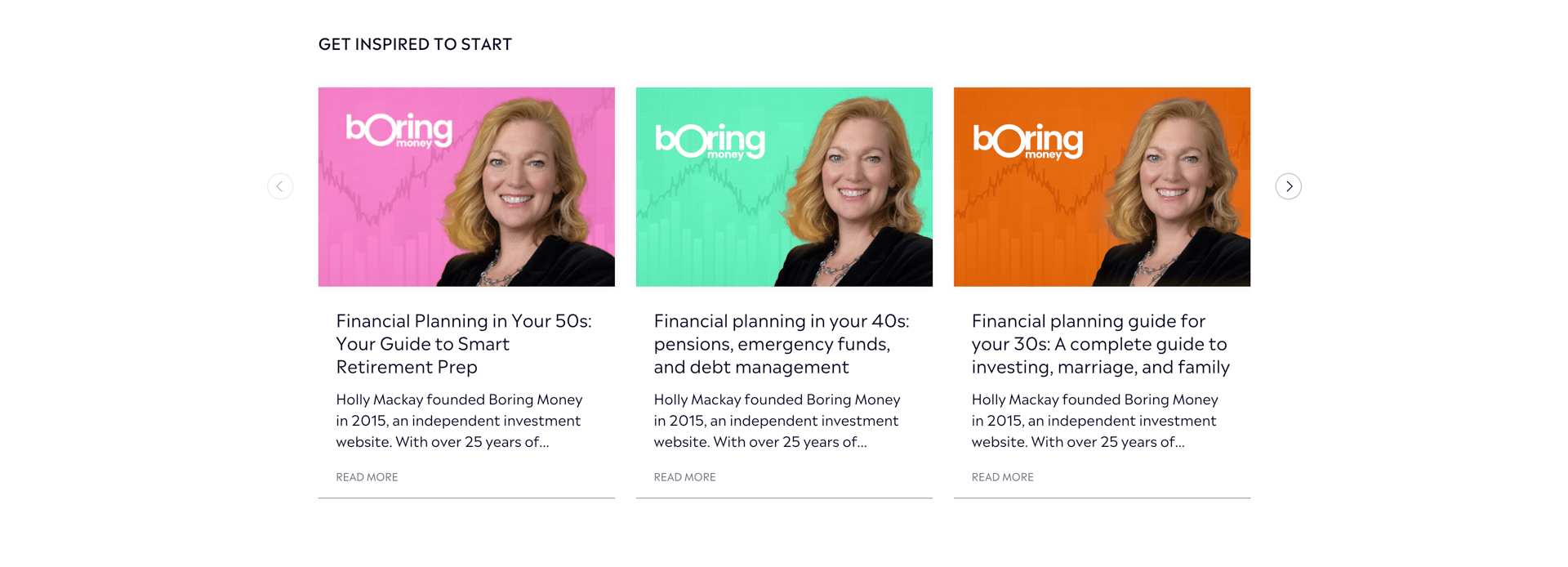 GET INSPIRED TO START

bOring money

Financial Planning in Your 50s: Your Guide to Smart Retirement Prep

Holly Mackay founded Boring Money in 2015, an independent investment website. With over 25 years of...

READ MORE

bOring money

Financial planning in your 40s: pensions, emergency funds, and debt management

Holly Mackay founded Boring Money in 2015, an independent investment website. With over 25 years of...

READ MORE

bOring money

Financial planning guide for your 30s: A complete guide to investing, marriage, and family

Holly Mackay founded Boring Money in 2015, an independent investment website. With over 25 years of...

READ MORE